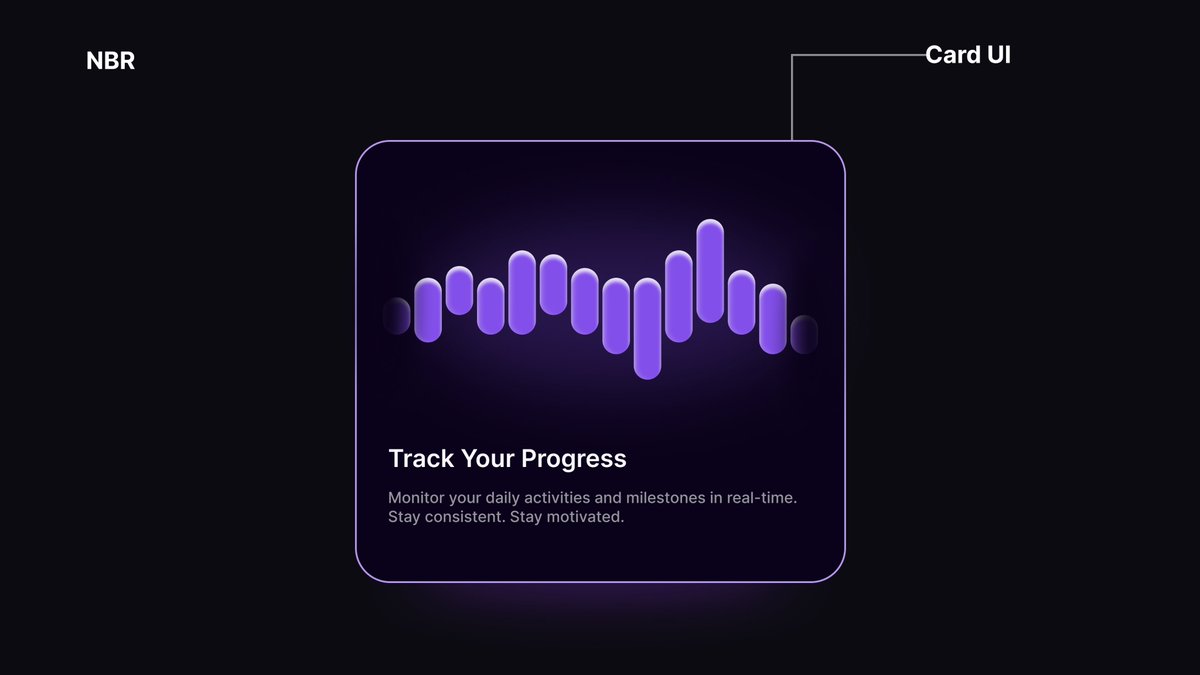 NBR

Card UI

Track Your Progress

Monitor your daily activities and milestones in real-time. Stay consistent. Stay motivated.